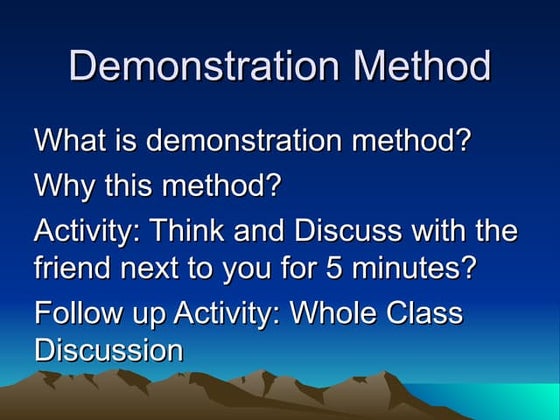 Demonstration Method

What is demonstration method?

Why this method?

Activity: Think and Discuss with the friend next to you for 5 minutes?

Follow up Activity: Whole Class Discussion